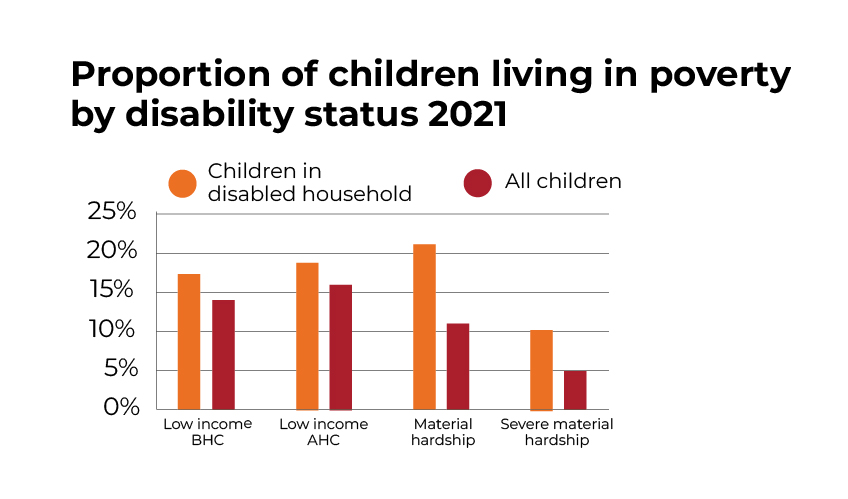 Proportion of children living in poverty by disability status 2021

Children in disabled household

All children

25%
20%
15%
10%
5%
0%

Low income BHC

Low income AHC

Material hardship

Severe material hardship